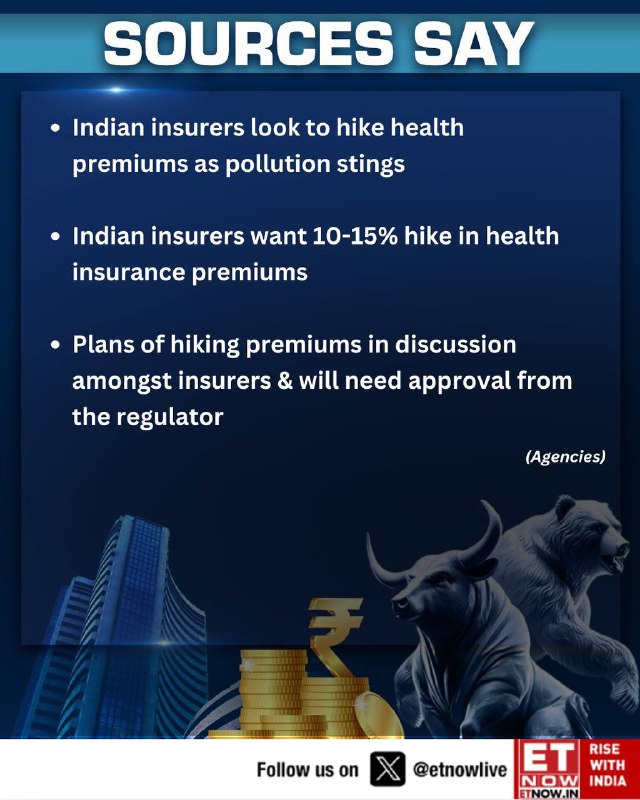 SOURCES SAY

• Indian insurers look to hike health premiums as pollution stings

• Indian insurers want 10-15% hike in health insurance premiums

• Plans of hiking premiums in discussion amongst insurers & will need approval from the regulator

(Agencies)

₹

Follow us on @etnowlive

ET NOW ETNOW.IN

RISE WITH INDIA